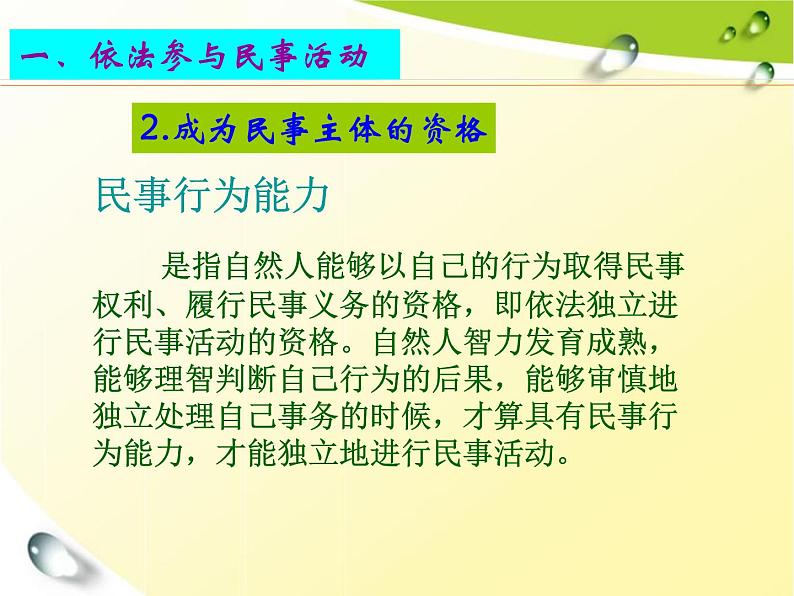 一、依法参与民事活动

2.成为民事主体的资格

民事行为能力

是指自然人能够以自己的行为取得民事权利、履行民事义务的资格，即依法独立进行民事活动的资格。自然人智力发育成熟，能够理智判断自己行为的后果，能够审慎地独立处理自己事务的时候，才算具有民事行为能力，才能独立地进行民事活动。